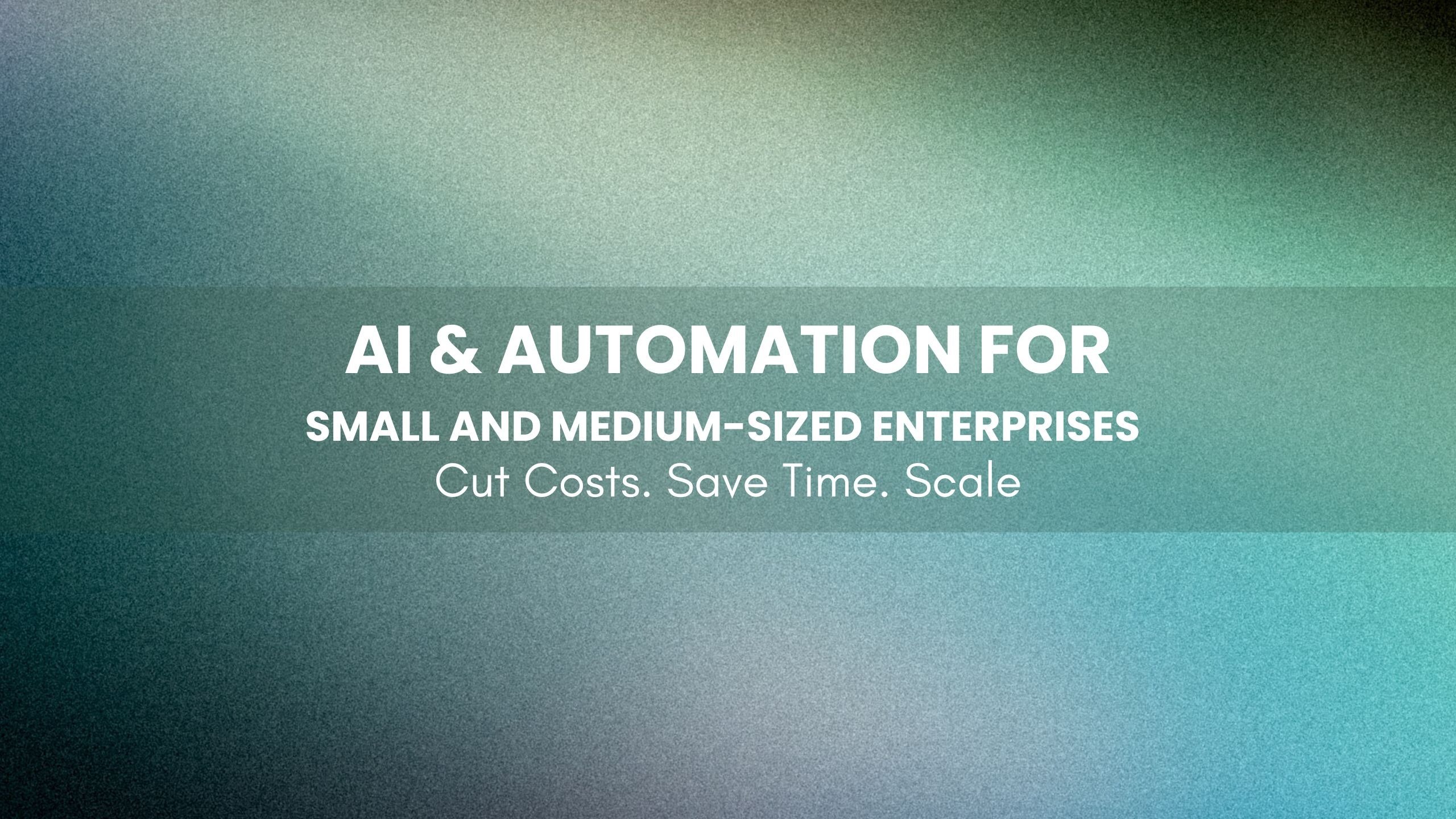 AI & AUTOMATION FOR
SMALL AND MEDIUM-SIZED ENTERPRISES
Cut Costs. Save Time. Scale